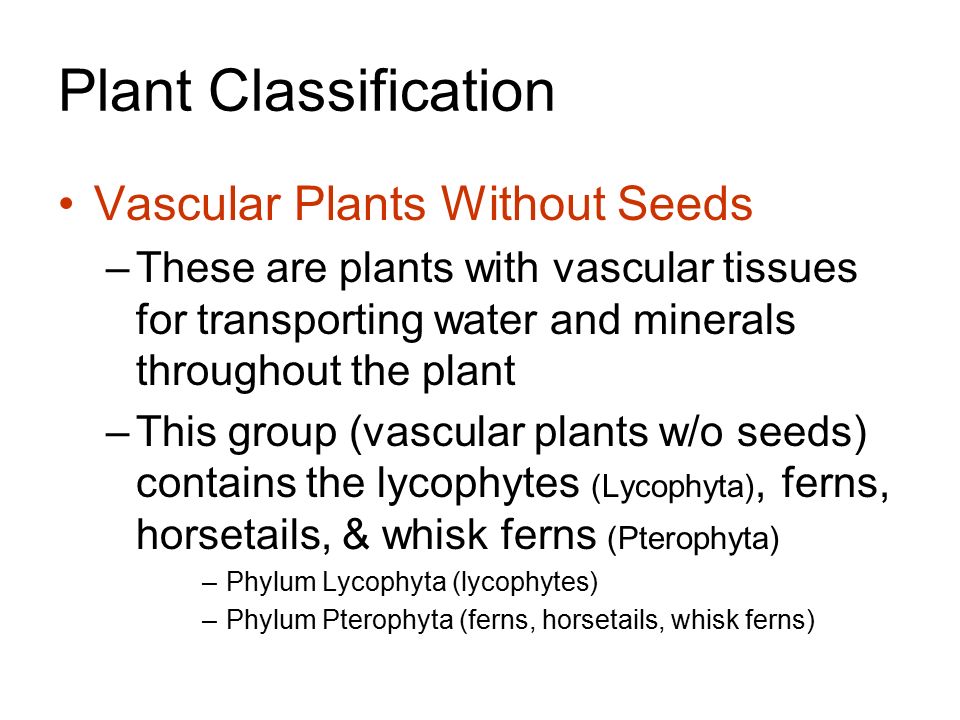 Plant Classification

• Vascular Plants Without Seeds

– These are plants with vascular tissues for transporting water and minerals throughout the plant

– This group (vascular plants w/o seeds) contains the lycophytes (Lycophyta), ferns, horsetails, & whisk ferns (Pterophyta)

– Phylum Lycophyta (lycophytes)

– Phylum Pterophyta (ferns, horsetails, whisk ferns)